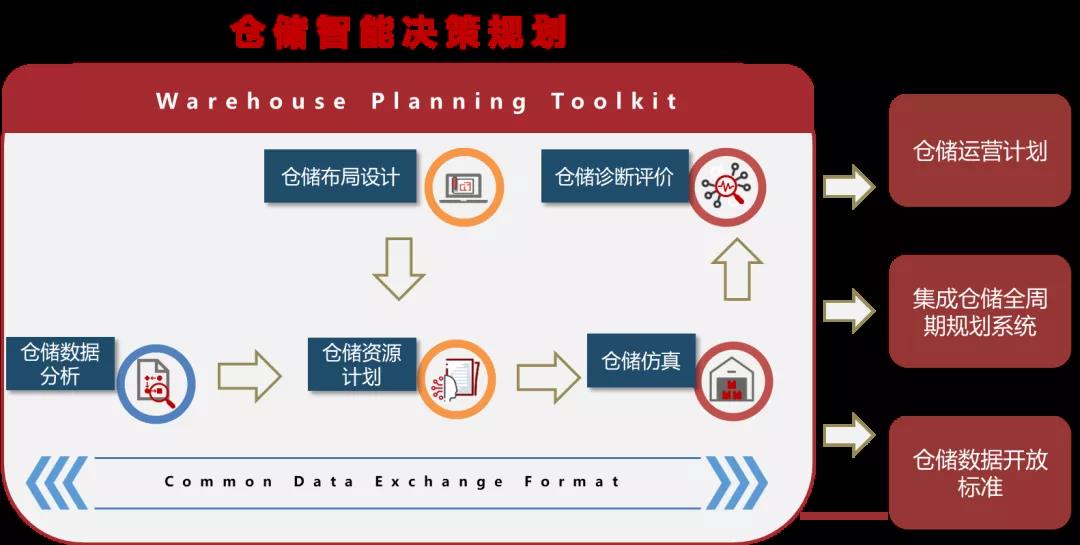 仓储智能决策规划

Warehouse Planning Toolkit

仓储布局设计

仓储诊断评价

仓储数据分析

仓储资源计划

仓储仿真

Common Data Exchange Format

仓储运营计划

集成仓储全周期规划系统

仓储数据开放标准